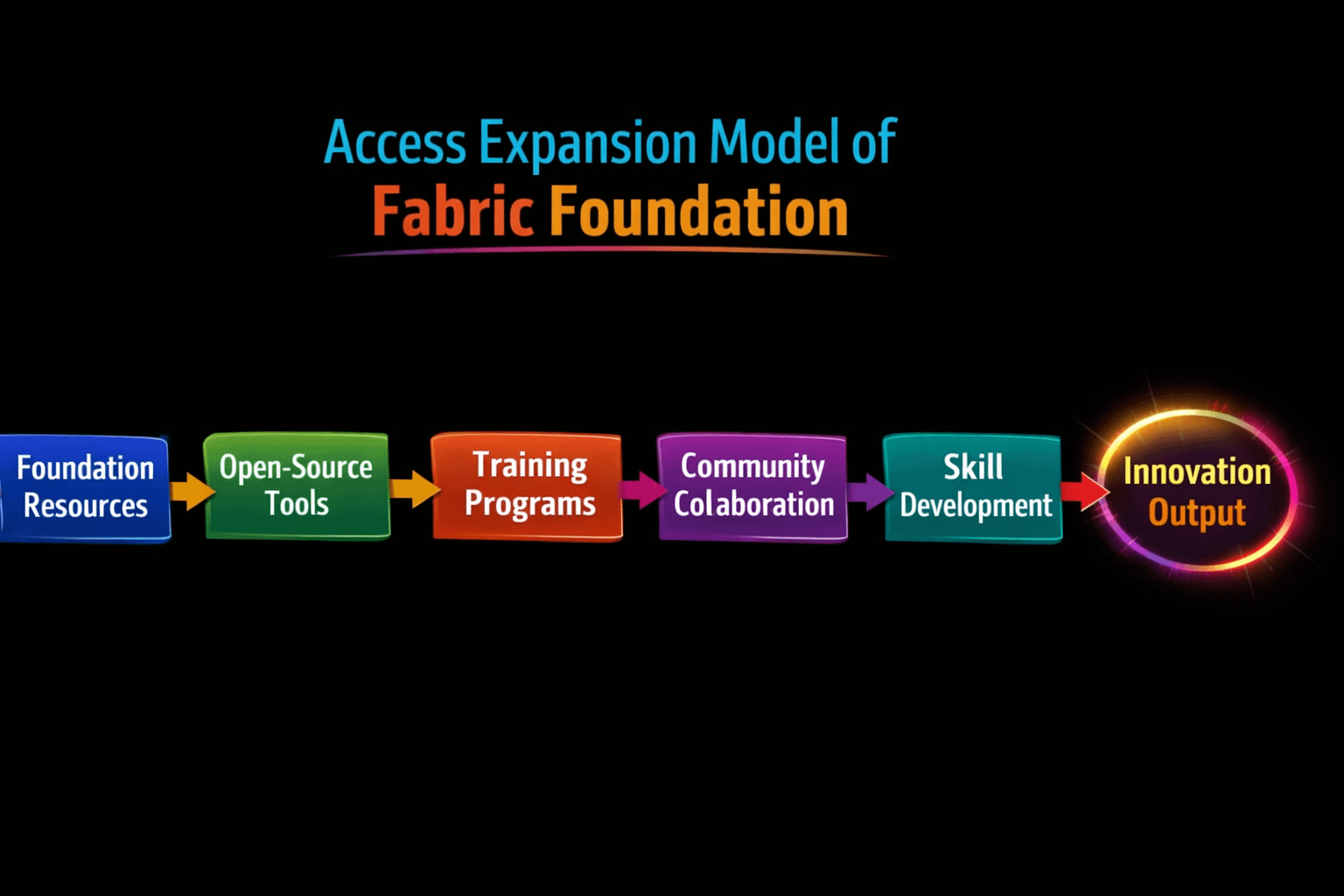 Access Expansion Model of
Fabric Foundation

Foundation Resources

Open-Source Tools

Training Programs

Community Colaboration

Skill Development

Innovation Output